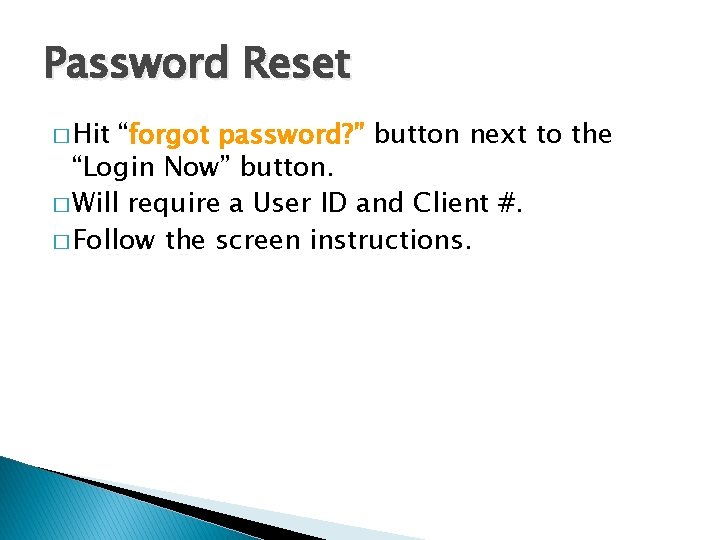 Password Reset

□ Hit “forgot password?” button next to the “Login Now” button.
□ Will require a User ID and Client #.
□ Follow the screen instructions.